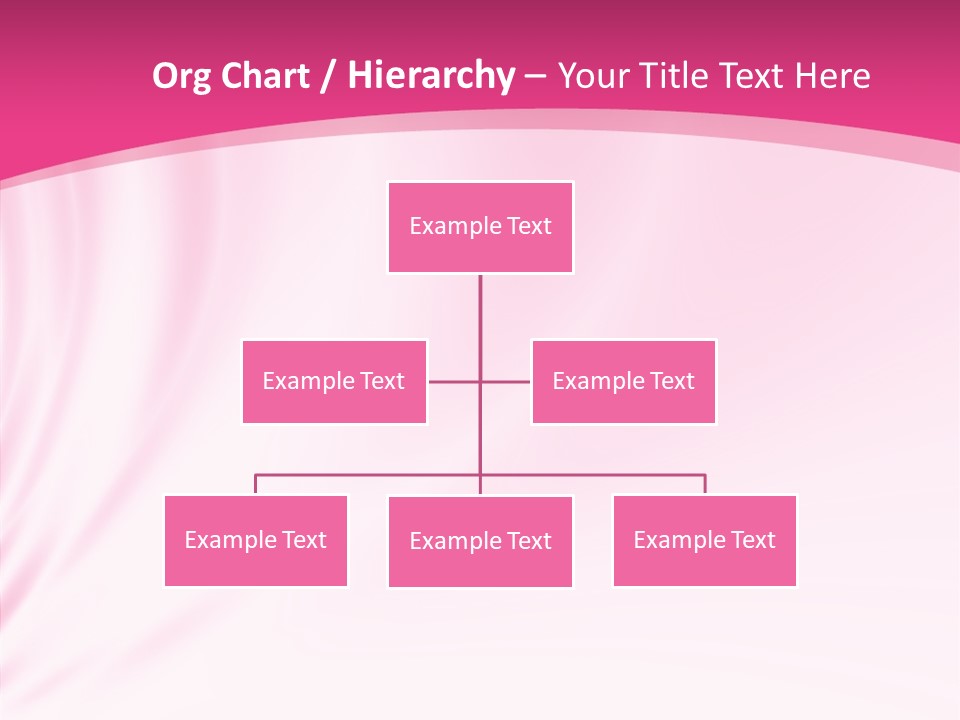 Org Chart / Hierarchy – Your Title Text Here

Example Text

Example Text

Example Text

Example Text

Example Text

Example Text